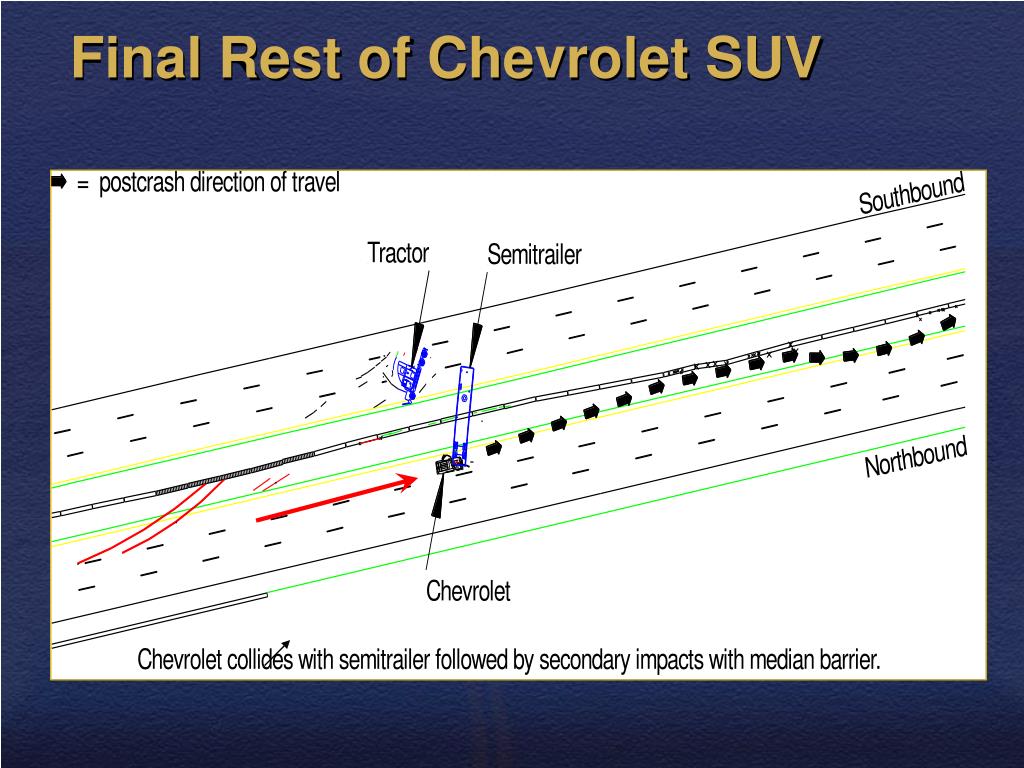 Final Rest of Chevrolet SUV

➡ = postcrash direction of travel

Southbound

Tractor

Semitrailer

Northbound

Chevrolet

Chevrolet collides with semitrailer followed by secondary impacts with median barrier.